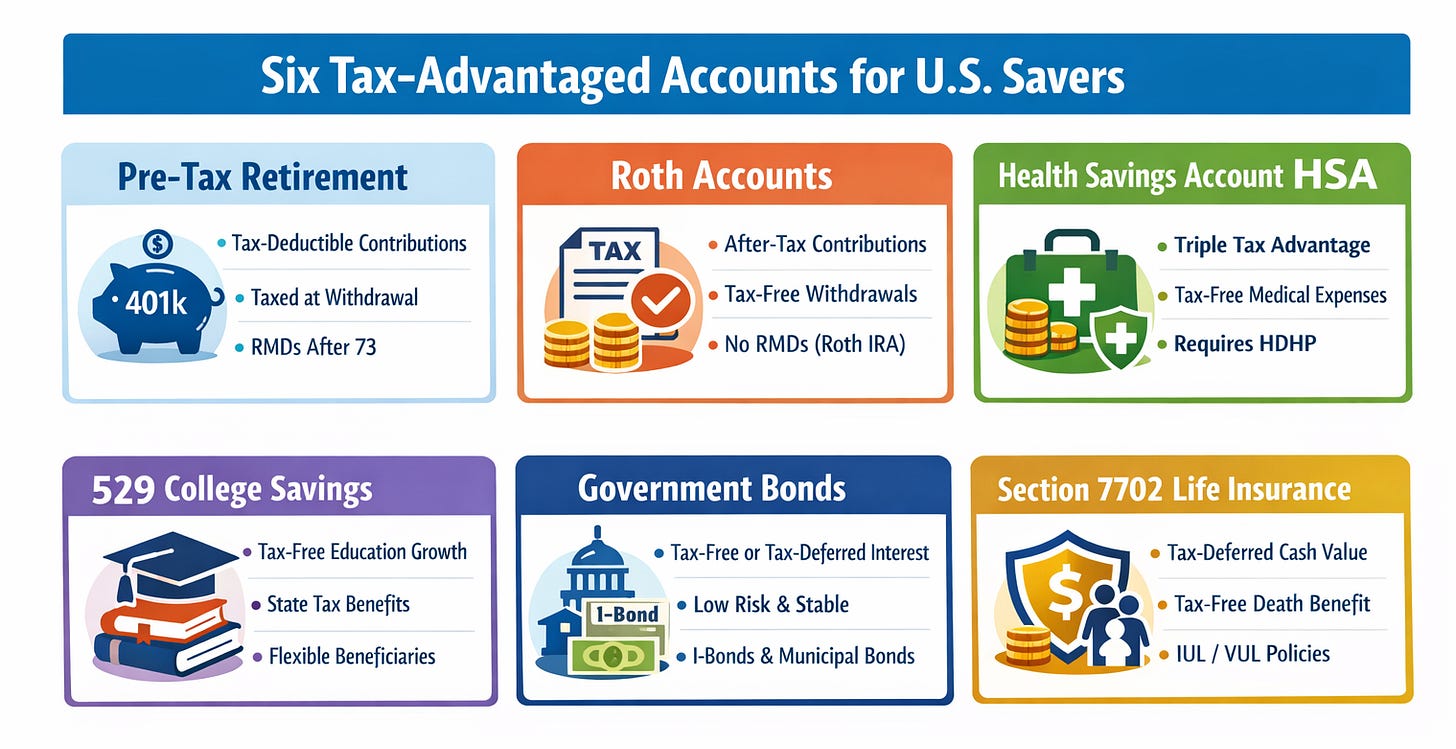 Six Tax-Advantaged Accounts for U.S. Savers

Pre-Tax Retirement

$

401k

• Tax-Deductible Contributions
• Taxed at Withdrawal
• RMDs After 73

Roth Accounts

TAX

• After-Tax Contributions
• Tax-Free Withdrawals
• No RMDs (Roth IRA)

Health Savings Account HSA

• Triple Tax Advantage
• Tax-Free Medical Expenses
• Requires HDHP

529 College Savings

• Tax-Free Education Growth
• State Tax Benefits
• Flexible Beneficiaries

Government Bonds

I-Bond

• Tax-Free or Tax-Deferred Interest
• Low Risk & Stable
• I-Bonds & Municipal Bonds

Section 7702 Life Insurance

$

• Tax-Deferred Cash Value
• Tax-Free Death Benefit
• IUL / VUL Policies